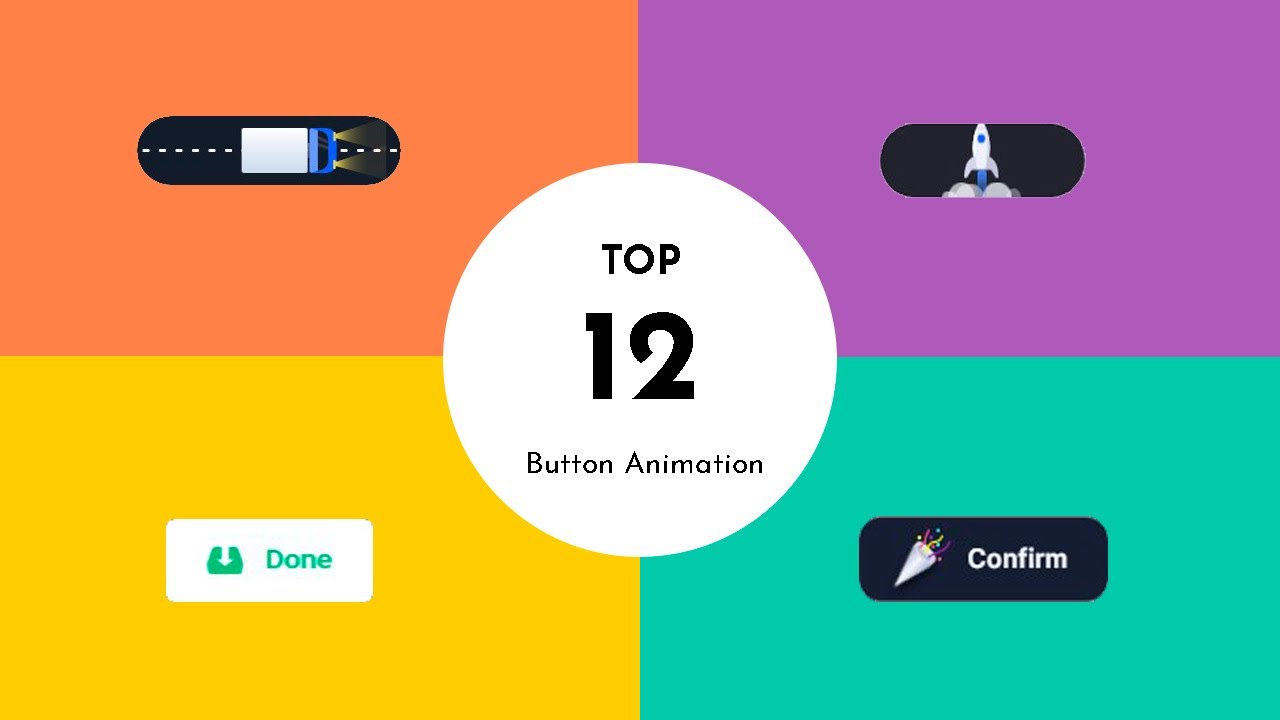 TOP
12
Button Animation

Done

Confirm